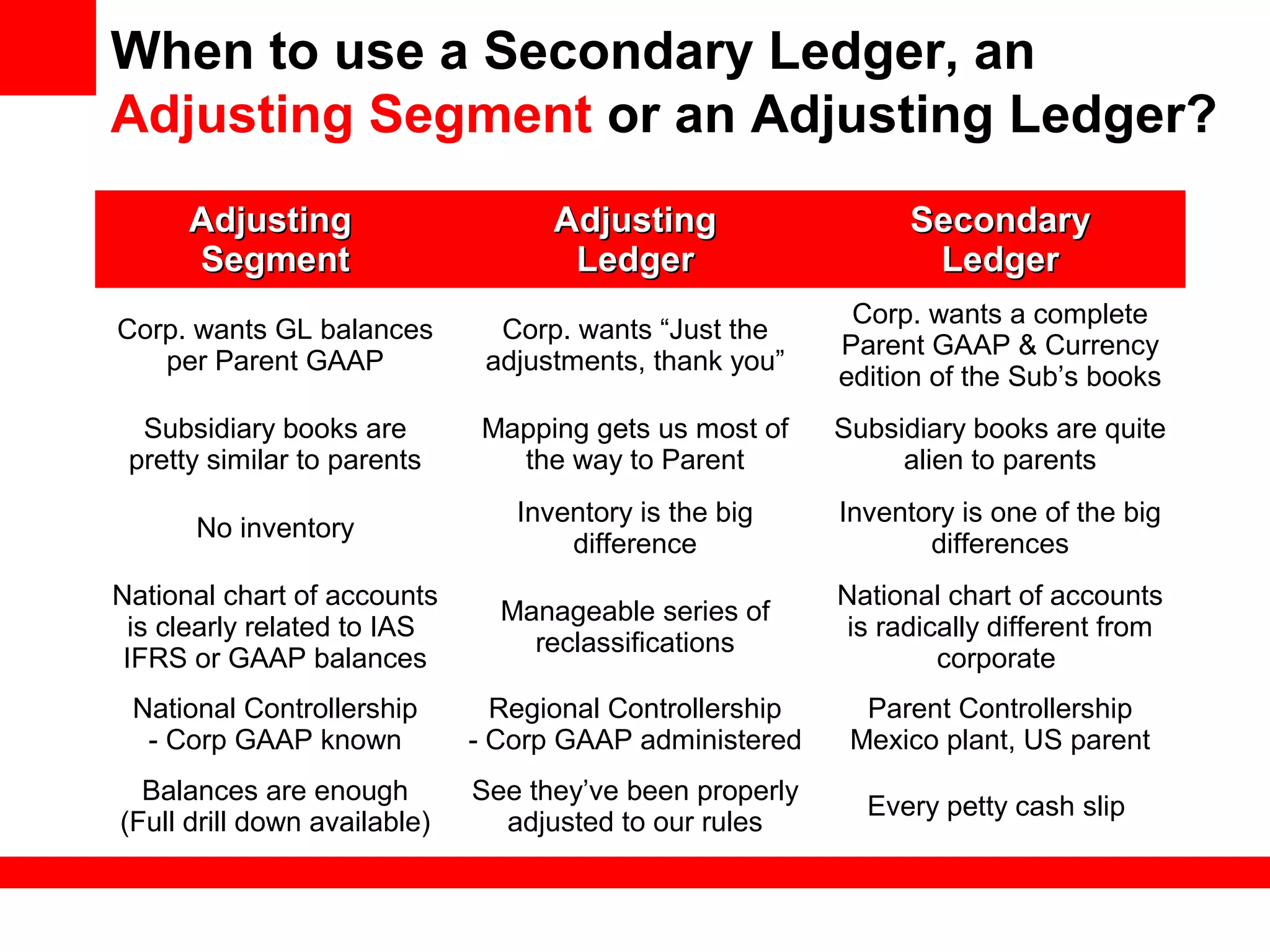 When to use a Secondary Ledger, an Adjusting Segment or an Adjusting Ledger?

| Adjusting Segment | Adjusting Ledger | Secondary Ledger |
|---|---|---|
| Corp. wants GL balances per Parent GAAP | Corp. wants “Just the adjustments, thank you” | Corp. wants a complete Parent GAAP & Currency edition of the Sub’s books |
| Subsidiary books are pretty similar to parents | Mapping gets us most of the way to Parent | Subsidiary books are quite alien to parents |
| No inventory | Inventory is the big difference | Inventory is one of the big differences |
| National chart of accounts is clearly related to IAS IFRS or GAAP balances | Manageable series of reclassifications | National chart of accounts is radically different from corporate |
| National Controllership - Corp GAAP known | Regional Controllership - Corp GAAP administered | Parent Controllership Mexico plant, US parent |
| Balances are enough (Full drill down available) | See they’ve been properly adjusted to our rules | Every petty cash slip |